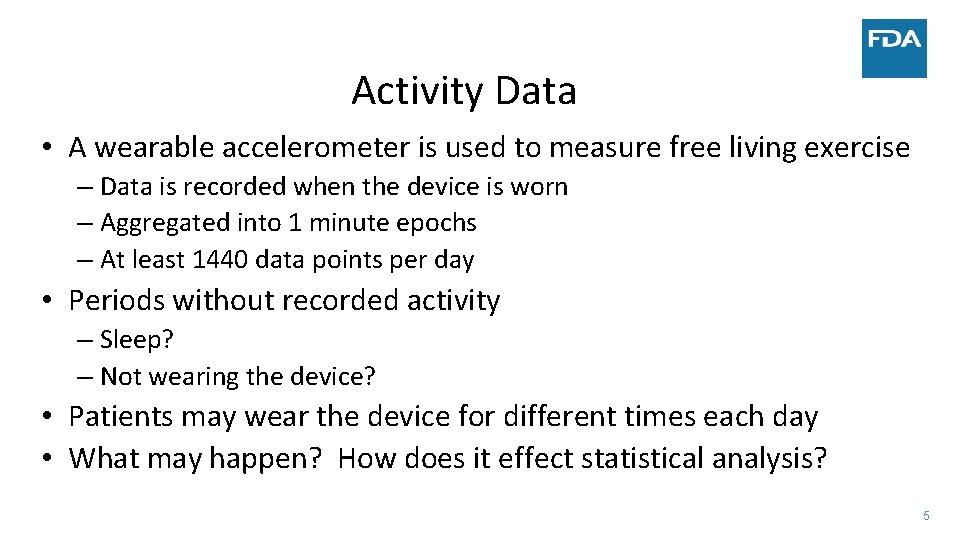 FDA

Activity Data

• A wearable accelerometer is used to measure free living exercise
– Data is recorded when the device is worn
– Aggregated into 1 minute epochs
– At least 1440 data points per day

• Periods without recorded activity
– Sleep?
– Not wearing the device?

• Patients may wear the device for different times each day
• What may happen? How does it effect statistical analysis?

5